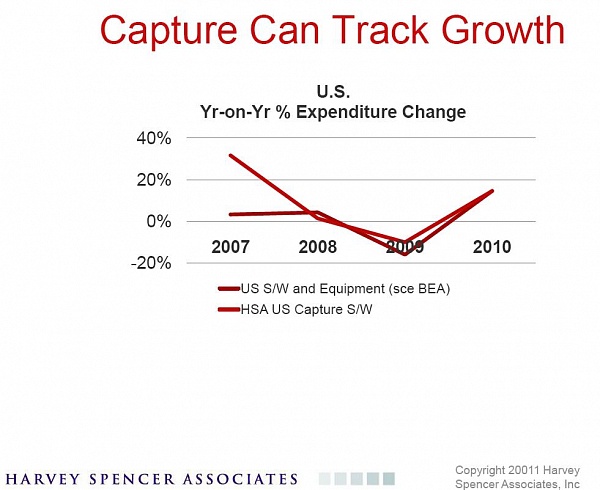 Capture Can Track Growth

U.S.
Yr-on-Yr % Expenditure Change

40%
20%
0%
-20%

2007
2008
2009
2010

US S/W and Equipment (sce BEA)
HSA US Capture S/W

HARVEY SPENCER ASSOCIATES

Copyright 20011 Harvey Spencer Associates, Inc